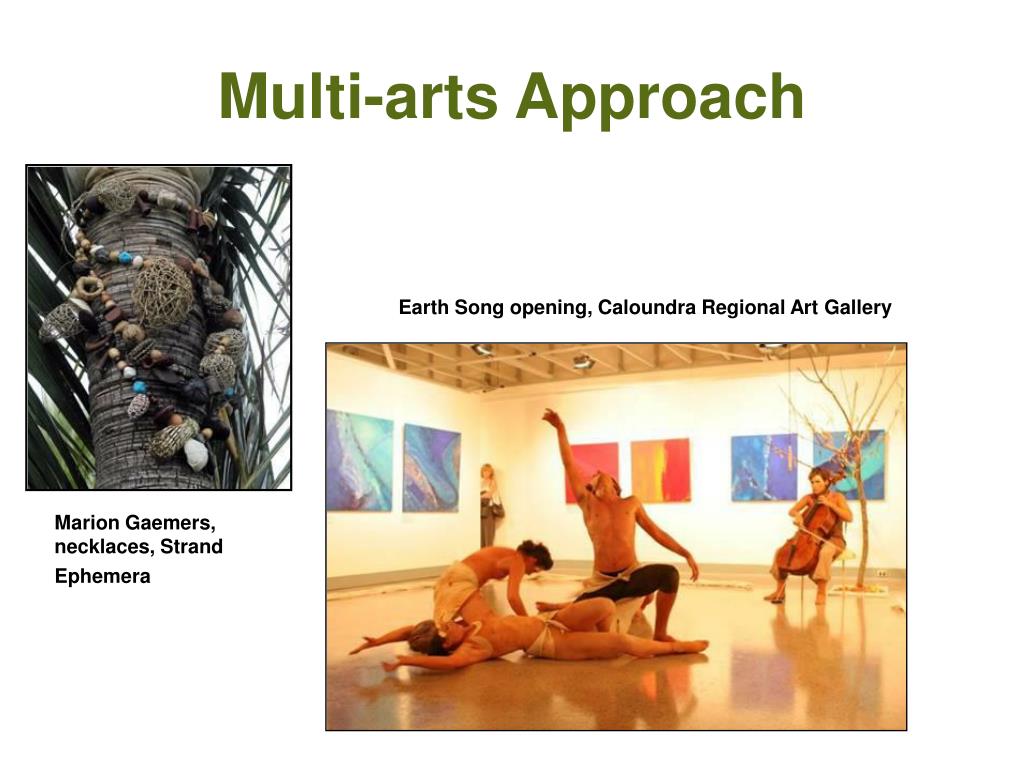 Multi-arts Approach

Earth Song opening, Caloundra Regional Art Gallery

Marion Gaemers, necklaces, Strand Ephemera